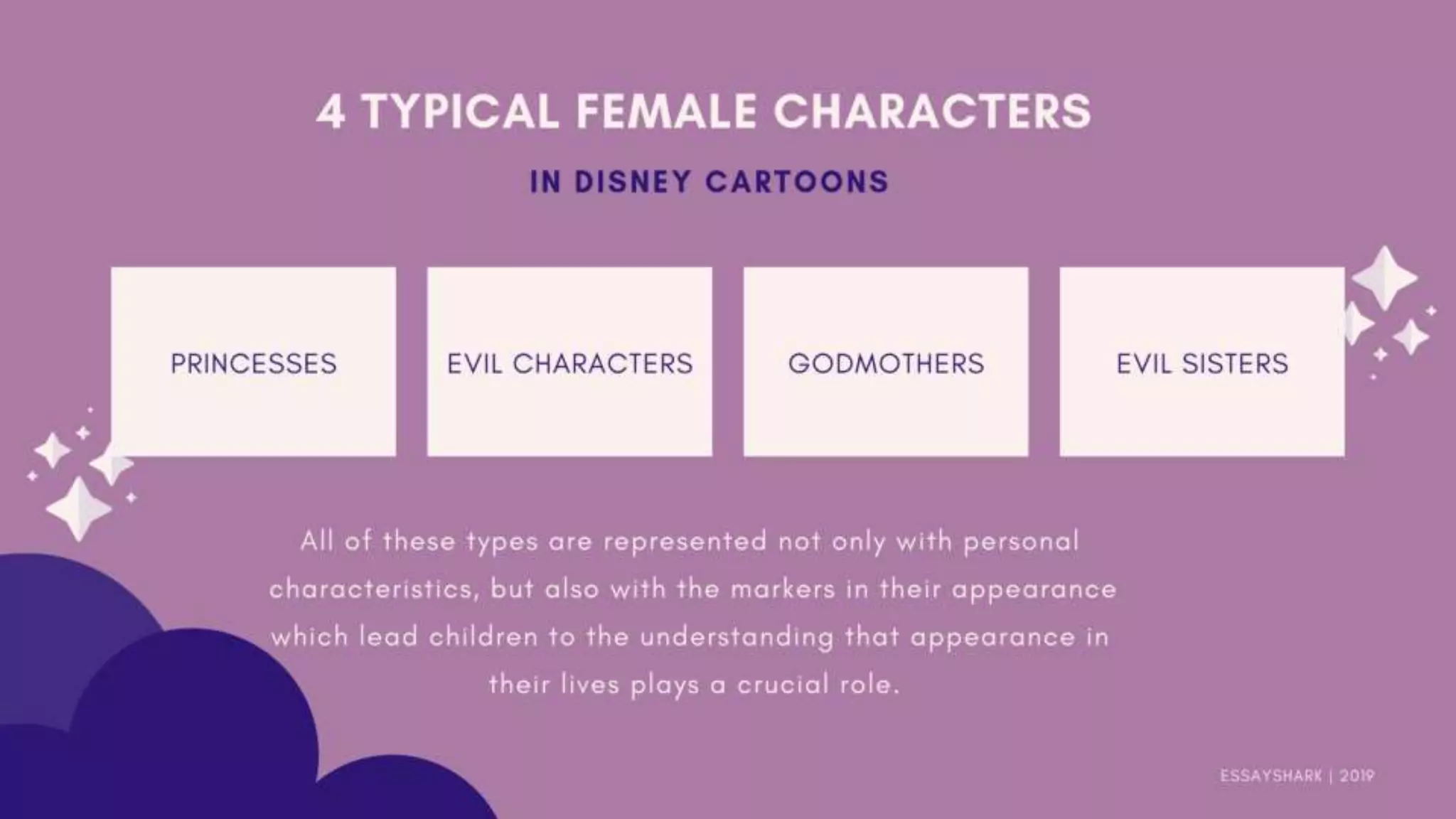 4 TYPICAL FEMALE CHARACTERS

IN DISNEY CARTOONS

PRINCESSES

EVIL CHARACTERS

GODMOTHERS

EVIL SISTERS

All of these types are represented not only with personal characteristics, but also with the markers in their appearance which lead children to the understanding that appearance in their lives plays a crucial role.

ESSAYSHARK | 2019